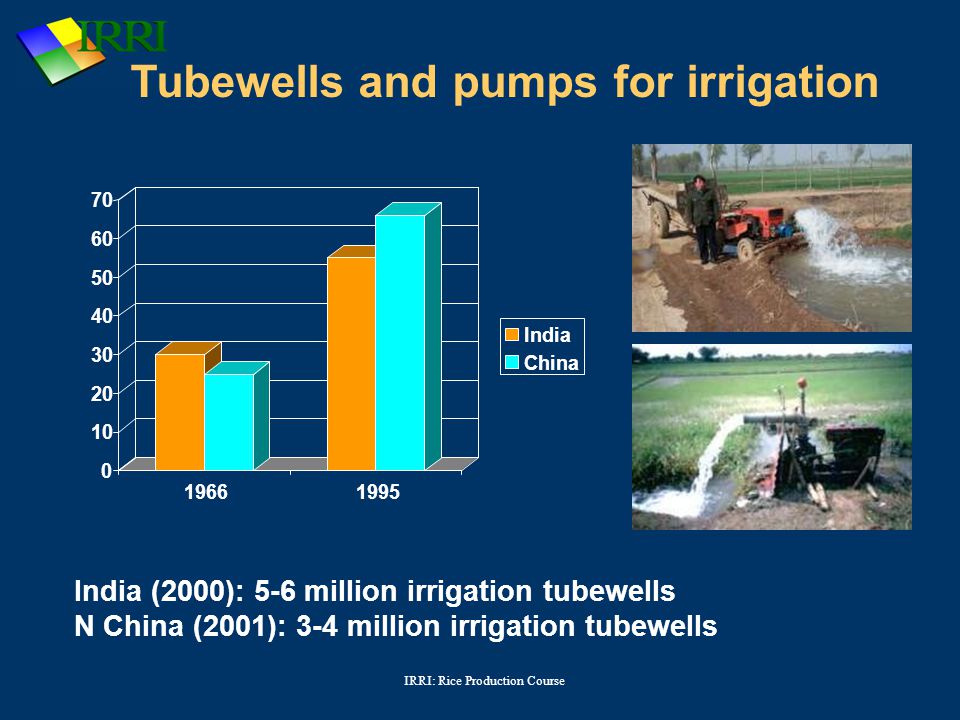 IRRI

Tubewells and pumps for irrigation

70
60
50
40
30
20
10
0

1966
1995

India
China

India (2000): 5-6 million irrigation tubewells
N China (2001): 3-4 million irrigation tubewells

IRRI: Rice Production Course